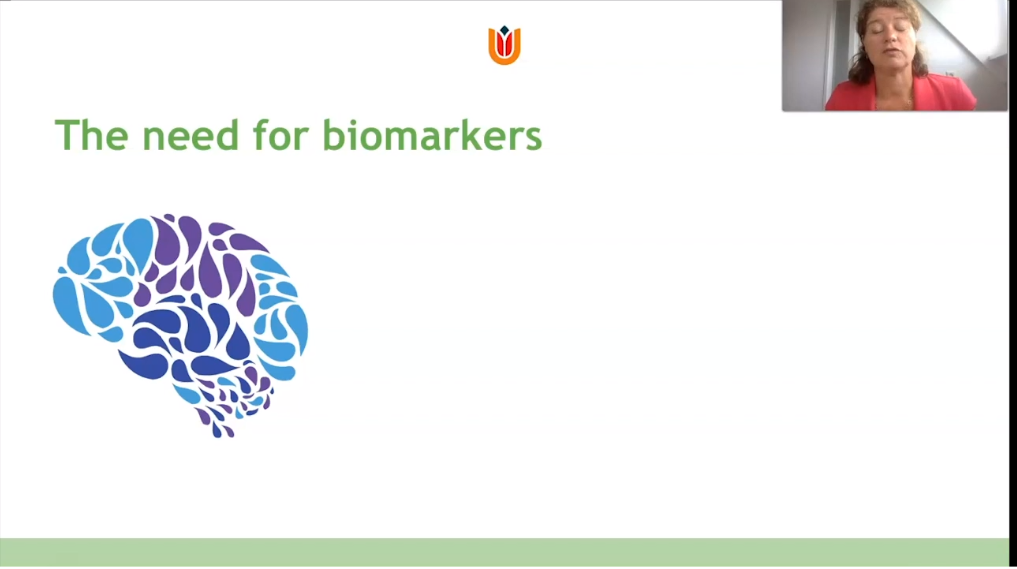 The need for biomarkers